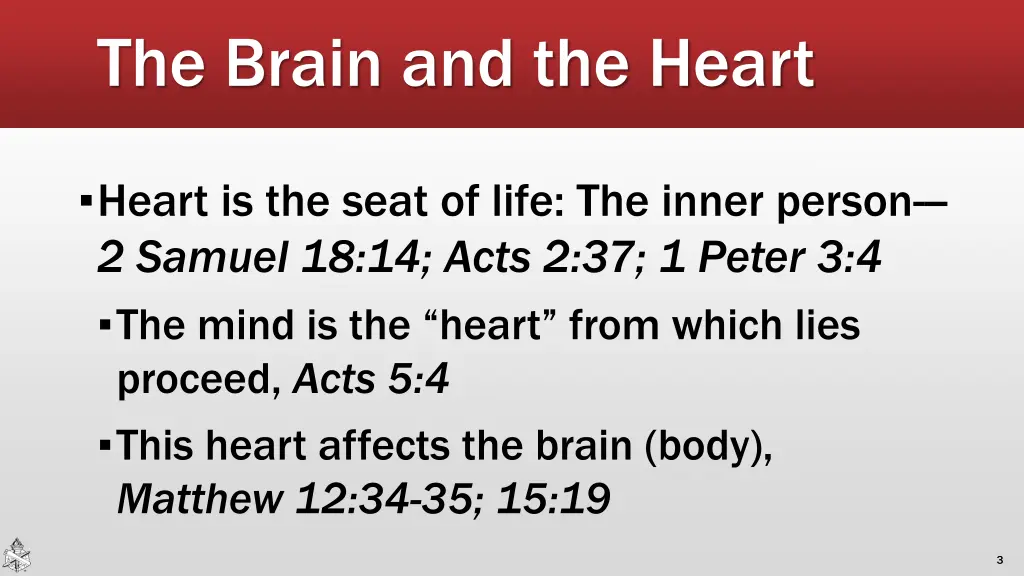 The Brain and the Heart

▪Heart is the seat of life: The inner person— 2 Samuel 18:14; Acts 2:37; 1 Peter 3:4

▪The mind is the “heart” from which lies proceed, Acts 5:4

▪This heart affects the brain (body), Matthew 12:34-35; 15:19

3